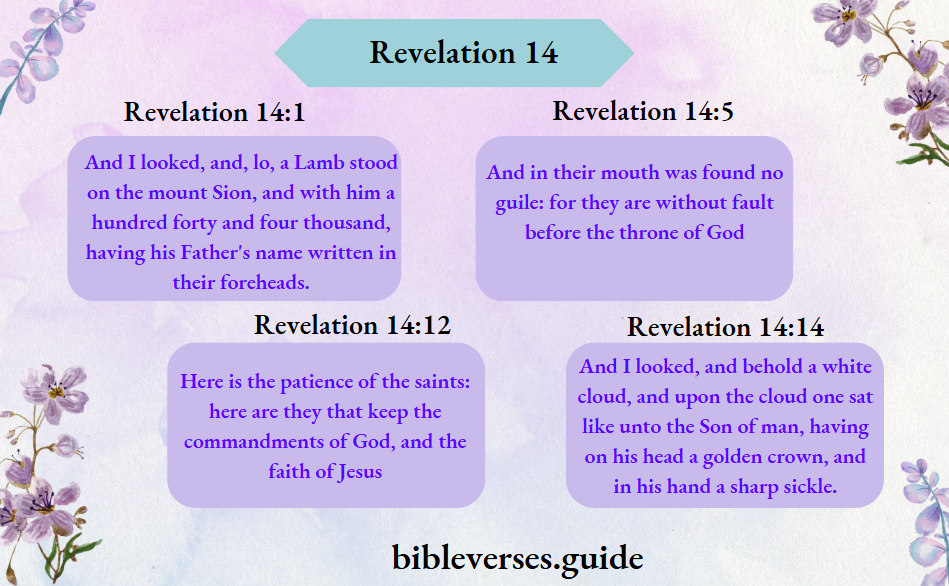 Revelation 14

Revelation 14:1

And I looked, and, lo, a Lamb stood on the mount Sion, and with him a hundred forty and four thousand, having his Father's name written in their foreheads.

Revelation 14:5

And in their mouth was found no guile: for they are without fault before the throne of God

Revelation 14:12

Here is the patience of the saints: here are they that keep the commandments of God, and the faith of Jesus

Revelation 14:14

And I looked, and behold a white cloud, and upon the cloud one sat like unto the Son of man, having on his head a golden crown, and in his hand a sharp sickle.

bibleverses.guide